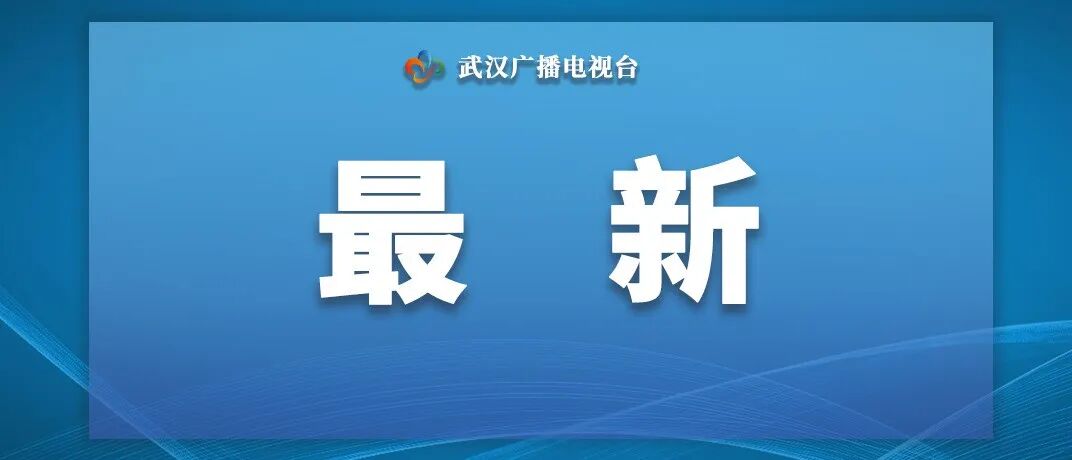 武汉广播电视台

最 新